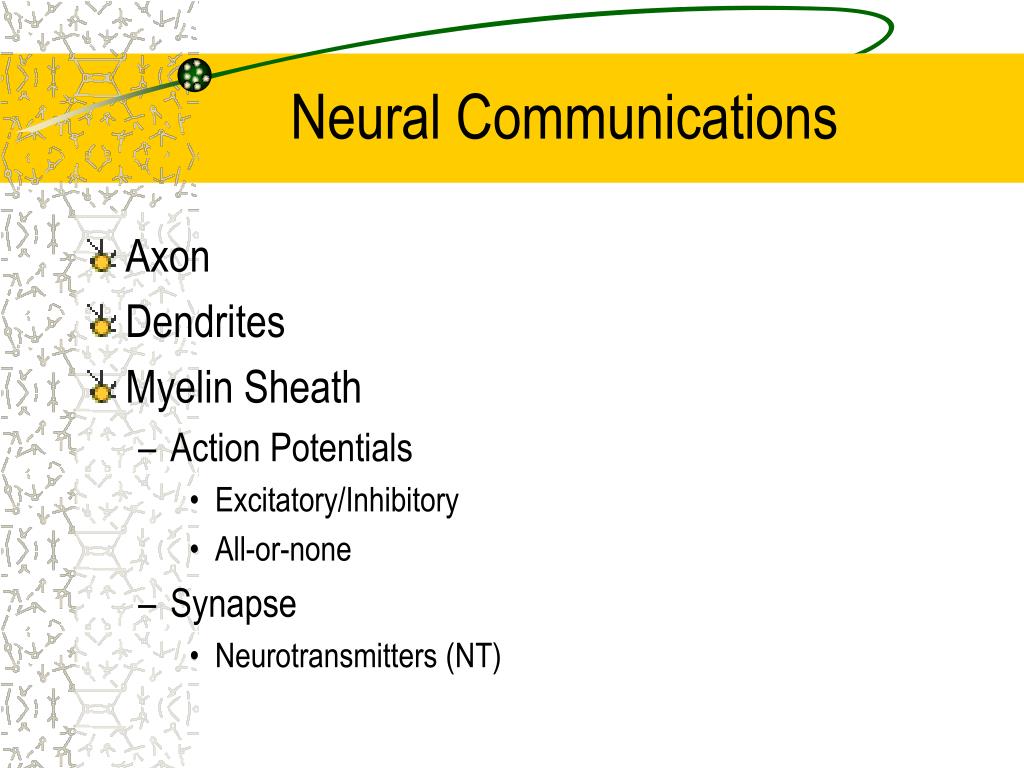 Neural Communications

Axon
Dendrites
Myelin Sheath
– Action Potentials
• Excitatory/Inhibitory
• All-or-none
– Synapse
• Neurotransmitters (NT)